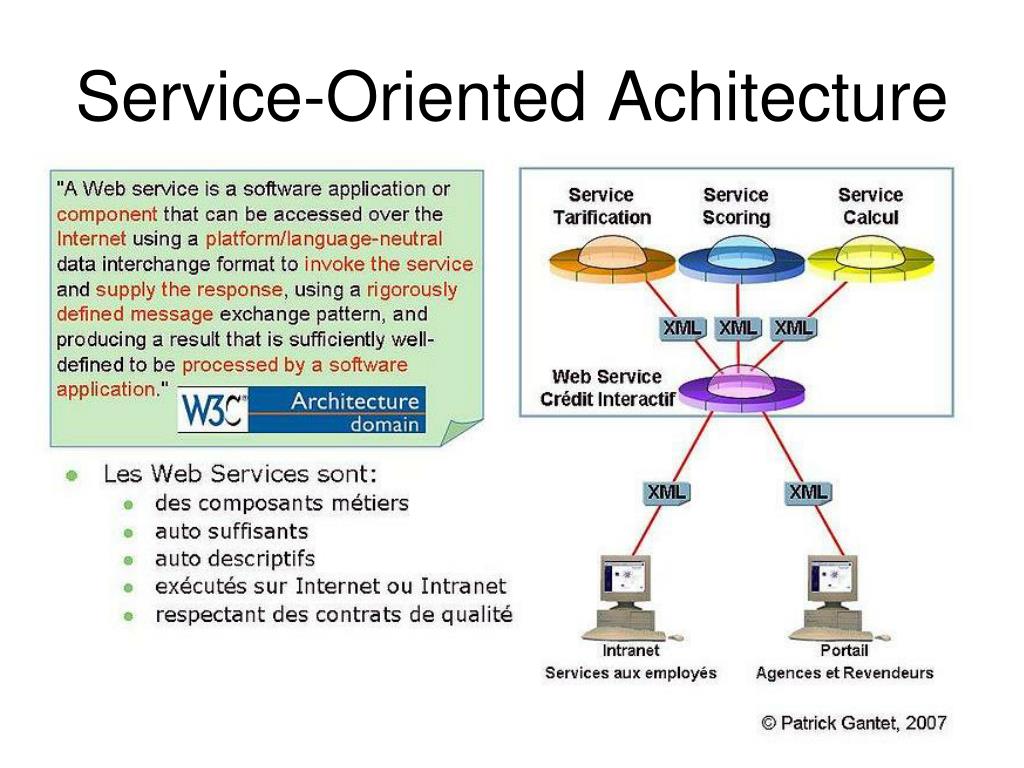 Service-Oriented Achitecture

"A Web service is a software application or component that can be accessed over the Internet using a platform/language-neutral data interchange format to invoke the service and supply the response, using a rigorously defined message exchange pattern, and producing a result that is sufficiently well-defined to be processed by a software application."

W3C Architecture domain

- Les Web Services sont:
  - des composants métiers
  - auto suffisants
  - auto descriptifs
  - exécutés sur Internet ou Intranet
  - respectant des contrats de qualité

Service Tarification

Service Scoring

Service Calcul

XML

XML

XML

Web Service Crédit Interactif

XML

XML

Intranet
Services aux employés

Portail
Agences et Revendeurs

© Patrick Gantet, 2007